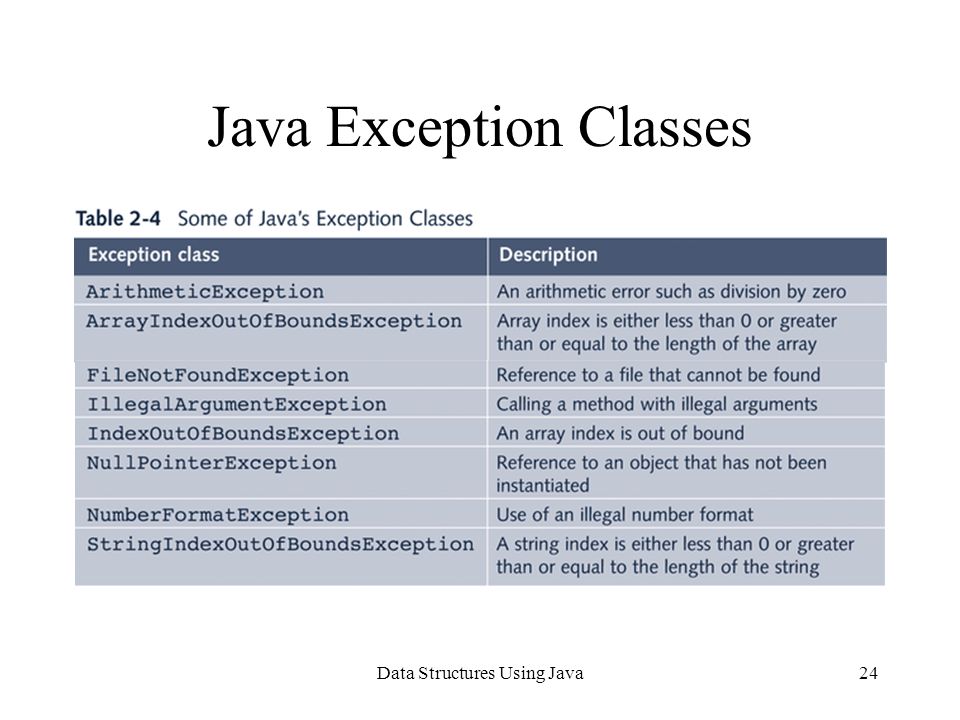 Java Exception Classes

Table 2-4 Some of Java's Exception Classes

| Exception class | Description |
|---|---|
| ArithmeticException | An arithmetic error such as division by zero |
| ArrayIndexOutOfBoundsException | Array index is either less than 0 or greater than or equal to the length of the array |
| FileNotFoundException | Reference to a file that cannot be found |
| IllegalArgumentException | Calling a method with illegal arguments |
| IndexOutOfBoundsException | An array index is out of bound |
| NullPointerException | Reference to an object that has not been instantiated |
| NumberFormatException | Use of an illegal number format |
| StringIndexOutOfBoundsException | A string index is either less than 0 or greater than or equal to the length of the string |

Data Structures Using Java

24